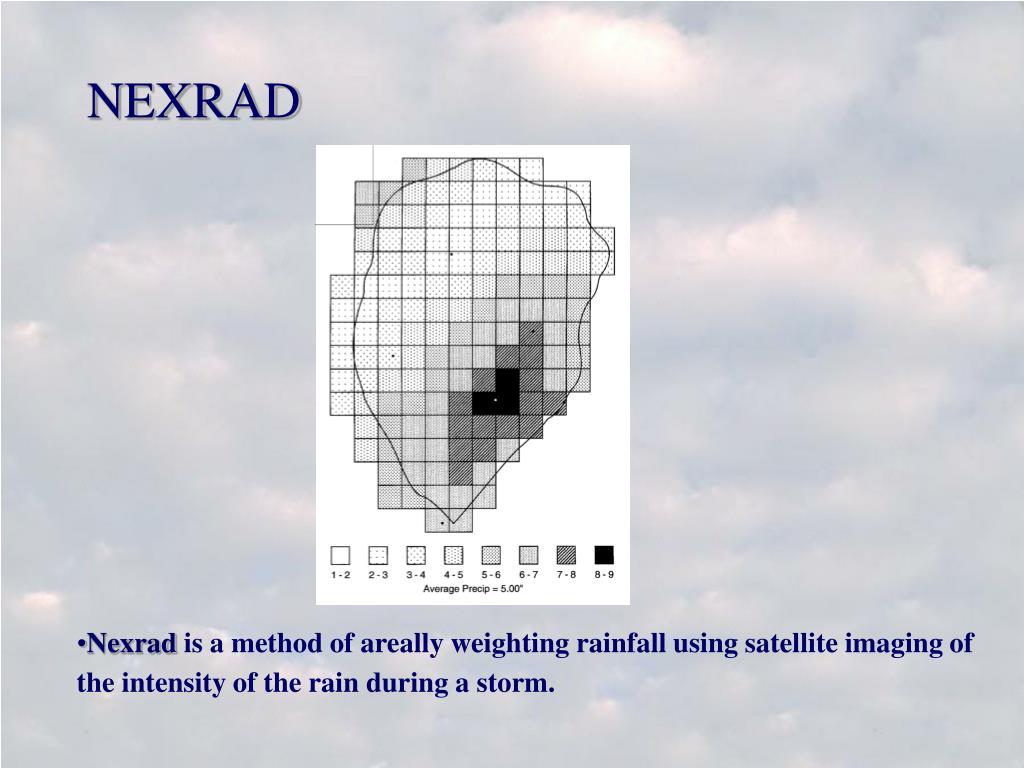 NEXRAD

1 - 2
2 - 3
3 - 4
4 - 5
5 - 6
6 - 7
7 - 8
8 - 9

Average Precip = 5.00"

•Nexrad is a method of areally weighting rainfall using satellite imaging of the intensity of the rain during a storm.